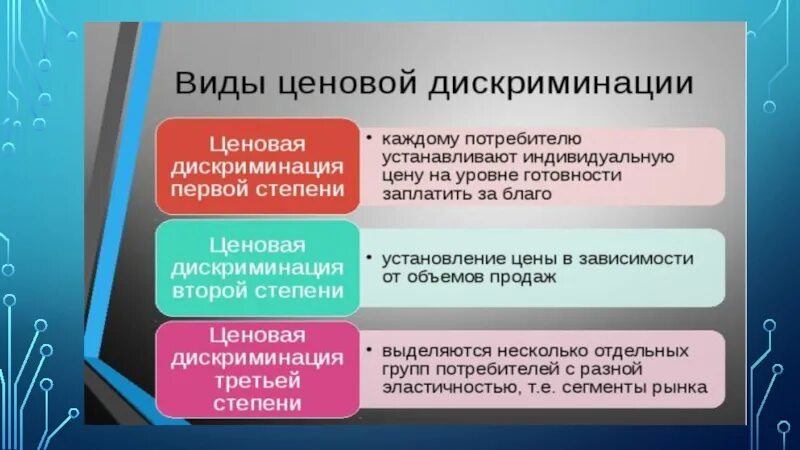 Виды ценовой дискриминации

Ценовая дискриминация первой степени

• каждому потребителю устанавливают индивидуальную цену на уровне готовности заплатить за благо

Ценовая дискриминация второй степени

• установление цены в зависимости от объемов продаж

Ценовая дискриминация третьей степени

• выделяются несколько отдельных групп потребителей с разной эластичностью, т.е. сегменты рынка